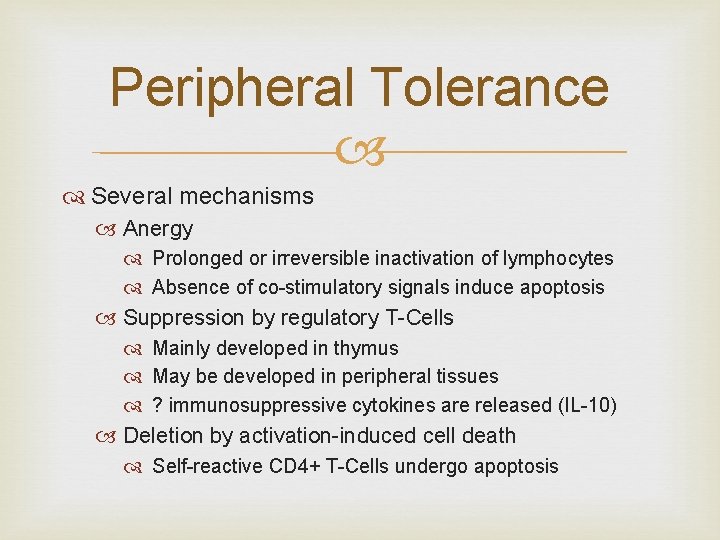 Peripheral Tolerance

Several mechanisms
Anergy
Prolonged or irreversible inactivation of lymphocytes
Absence of co-stimulatory signals induce apoptosis
Suppression by regulatory T-Cells
Mainly developed in thymus
May be developed in peripheral tissues
? immunosuppressive cytokines are released (IL-10)
Deletion by activation-induced cell death
Self-reactive CD4+ T-Cells undergo apoptosis